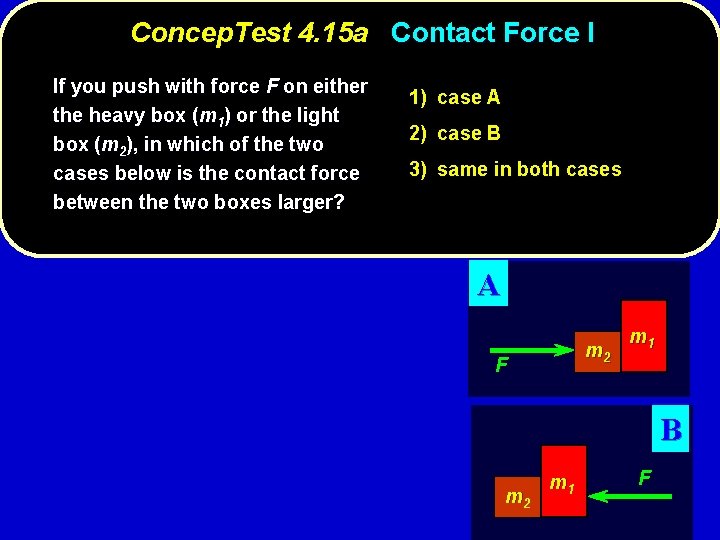 ConcepTest 4.15a Contact Force I

If you push with force $F$ on either the heavy box ($m_1$) or the light box ($m_2$), in which of the two cases below is the contact force between the two boxes larger?

1) case A
2) case B
3) same in both cases

A
$F$
$m_2$
$m_1$

B
$m_2$
$m_1$
$F$